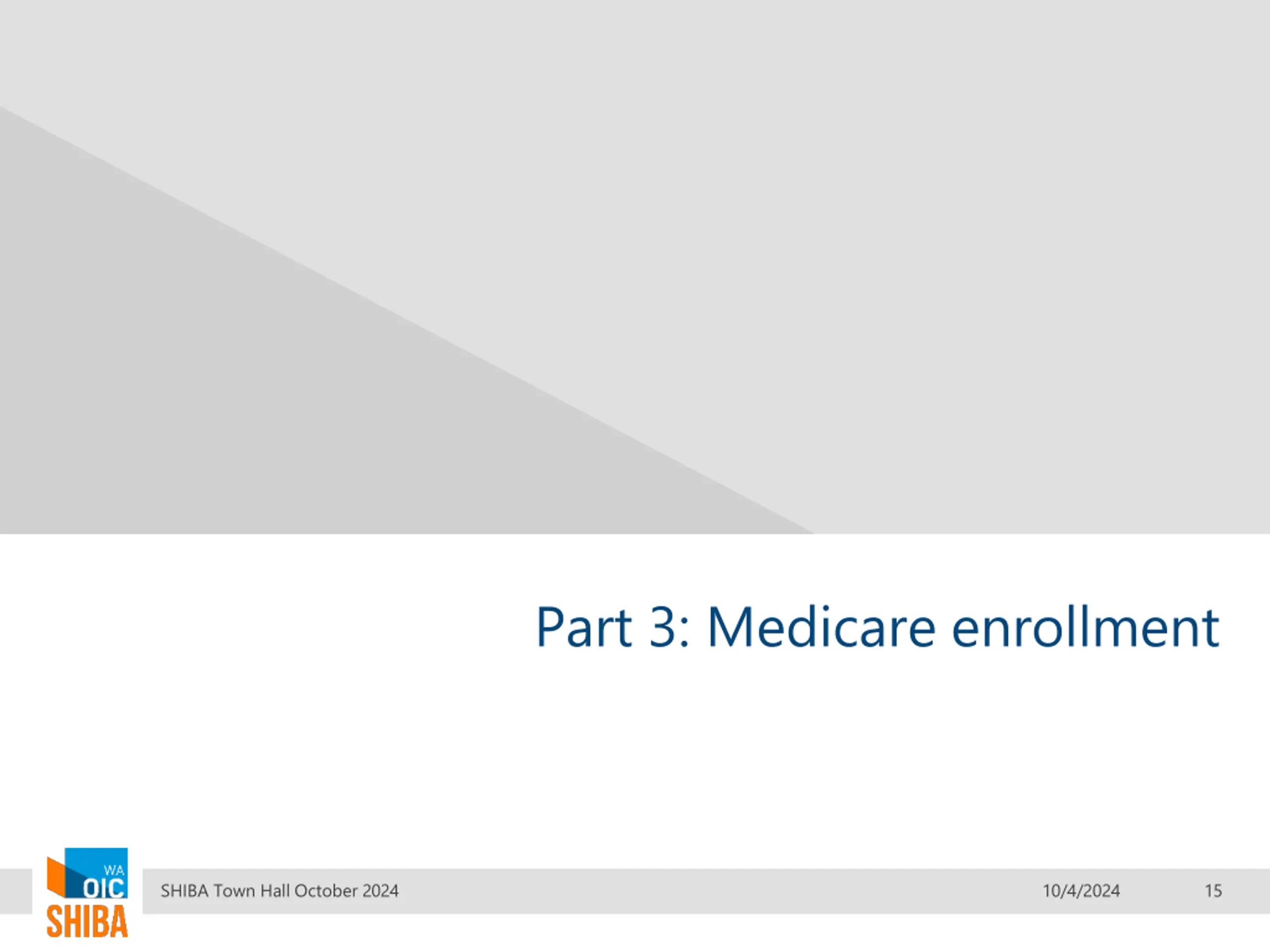 Part 3: Medicare enrollment

WA
OIC
SHIBA

SHIBA Town Hall October 2024

10/4/2024

15